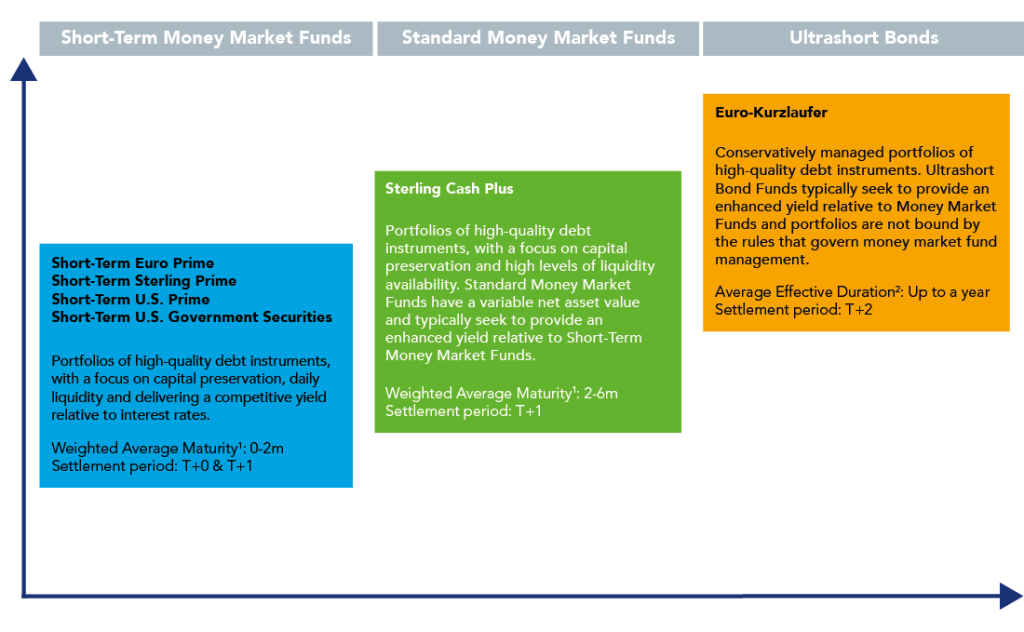 Short-Term Money Market Funds

Standard Money Market Funds

Ultrashort Bonds

Short-Term Euro Prime
Short-Term Sterling Prime
Short-Term U.S. Prime
Short-Term U.S. Government Securities

Portfolios of high-quality debt instruments, with a focus on capital preservation, daily liquidity and delivering a competitive yield relative to interest rates.

Weighted Average Maturity$^1$: 0-2m
Settlement period: T+0 & T+1

Sterling Cash Plus

Portfolios of high-quality debt instruments, with a focus on capital preservation and high levels of liquidity availability. Standard Money Market Funds have a variable net asset value and typically seek to provide an enhanced yield relative to Short-Term Money Market Funds.

Weighted Average Maturity$^1$: 2-6m
Settlement period: T+1

Euro-Kurzlaufer

Conservatively managed portfolios of high-quality debt instruments. Ultrashort Bond Funds typically seek to provide an enhanced yield relative to Money Market Funds and portfolios are not bound by the rules that govern money market fund management.

Average Effective Duration$^2$: Up to a year
Settlement period: T+2